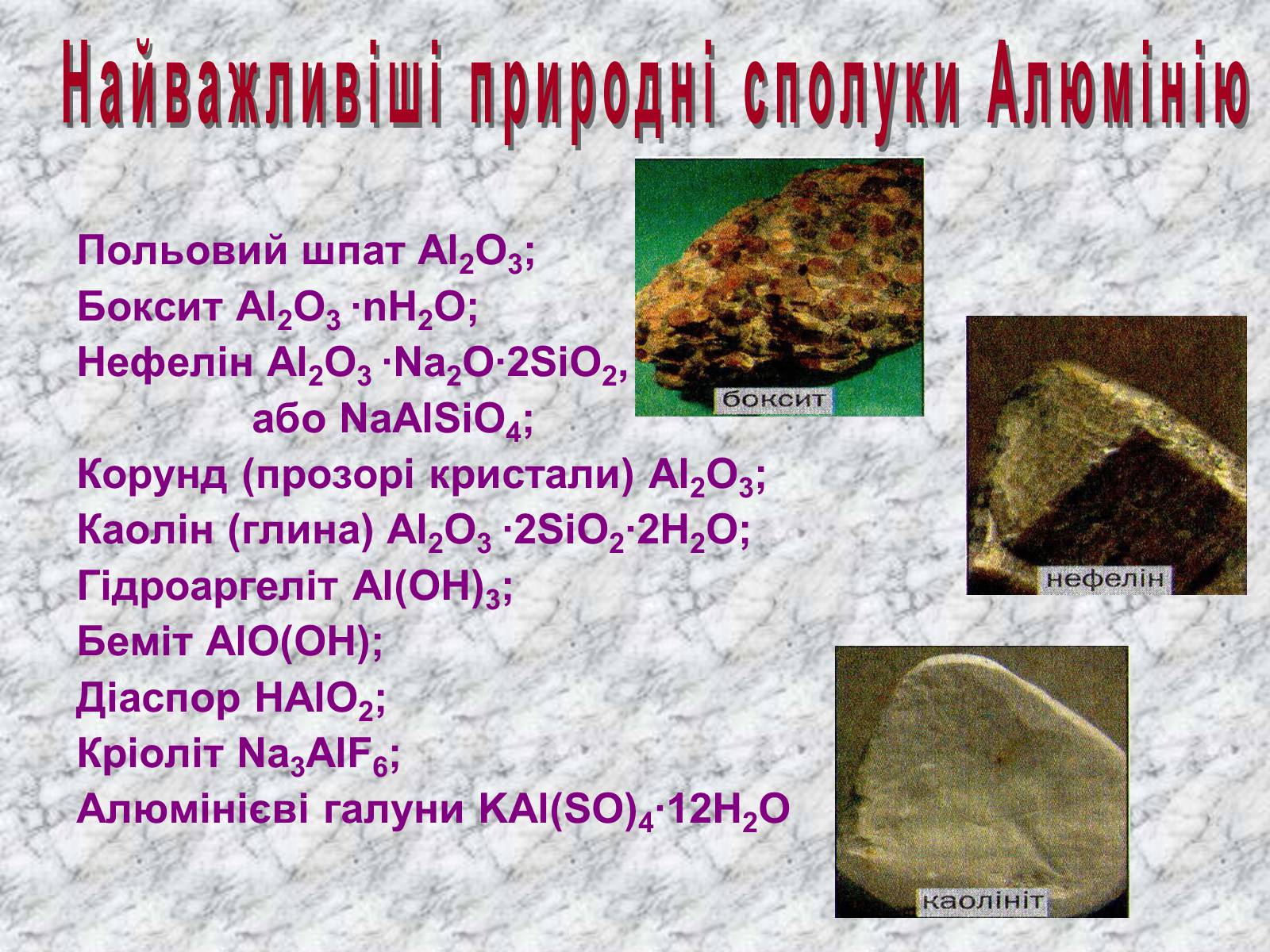 Найважливіші природні сполуки Алюмінію

Польовий шпат $Al_2O_3$;
Боксит $Al_2O_3 \cdot nH_2O$;
Нефелін $Al_2O_3 \cdot Na_2O \cdot 2SiO_2$,
або $NaAlSiO_4$;
Корунд (прозорі кристали) $Al_2O_3$;
Каолін (глина) $Al_2O_3 \cdot 2SiO_2 \cdot 2H_2O$;
Гідроаргеліт $Al(OH)_3$;
Беміт $AlO(OH)$;
Діаспор $HAlO_2$;
Кріоліт $Na_3AlF_6$;
Алюмінієві галуни $KAl(SO)_4 \cdot 12H_2O$

боксит

нефелін

каолініт